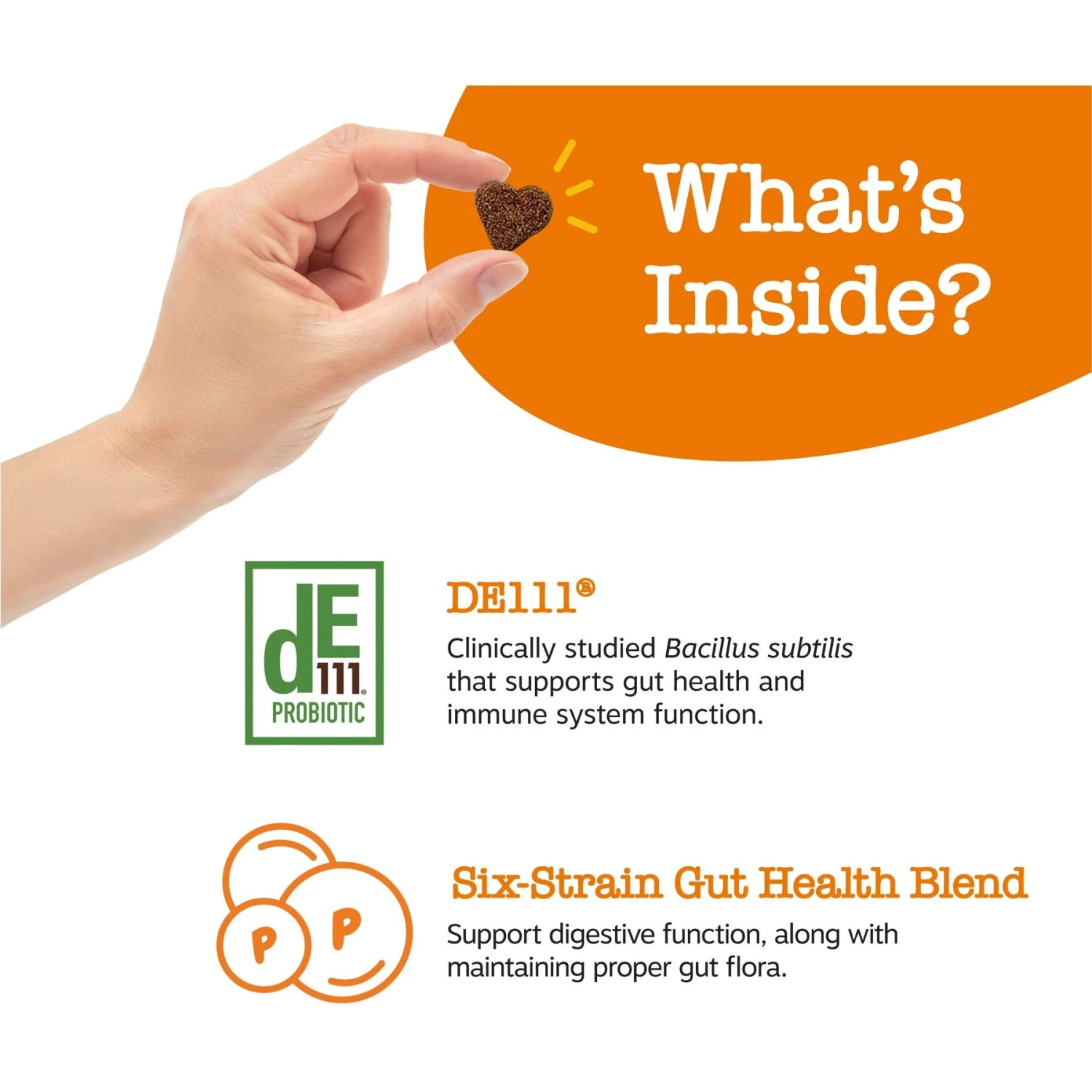 What's Inside?

dE 111® PROBIOTIC

DE111®

Clinically studied Bacillus subtilis that supports gut health and immune system function.

P P

Six-Strain Gut Health Blend

Support digestive function, along with maintaining proper gut flora.